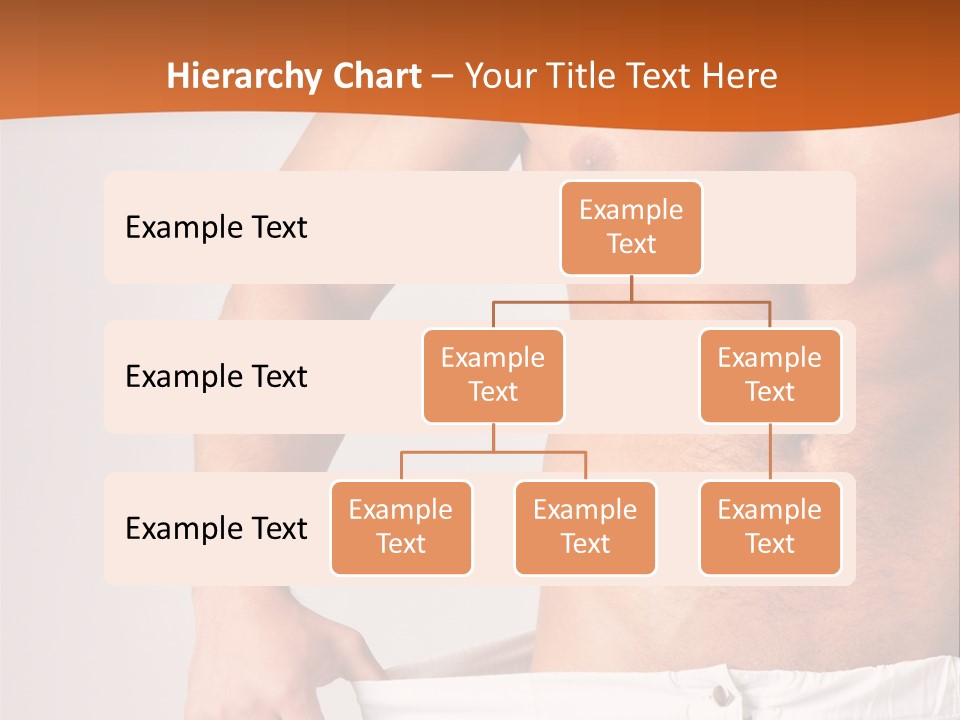 Hierarchy Chart – Your Title Text Here

Example Text

Example Text

Example Text

Example Text

Example Text

Example Text

Example Text

Example Text

Example Text